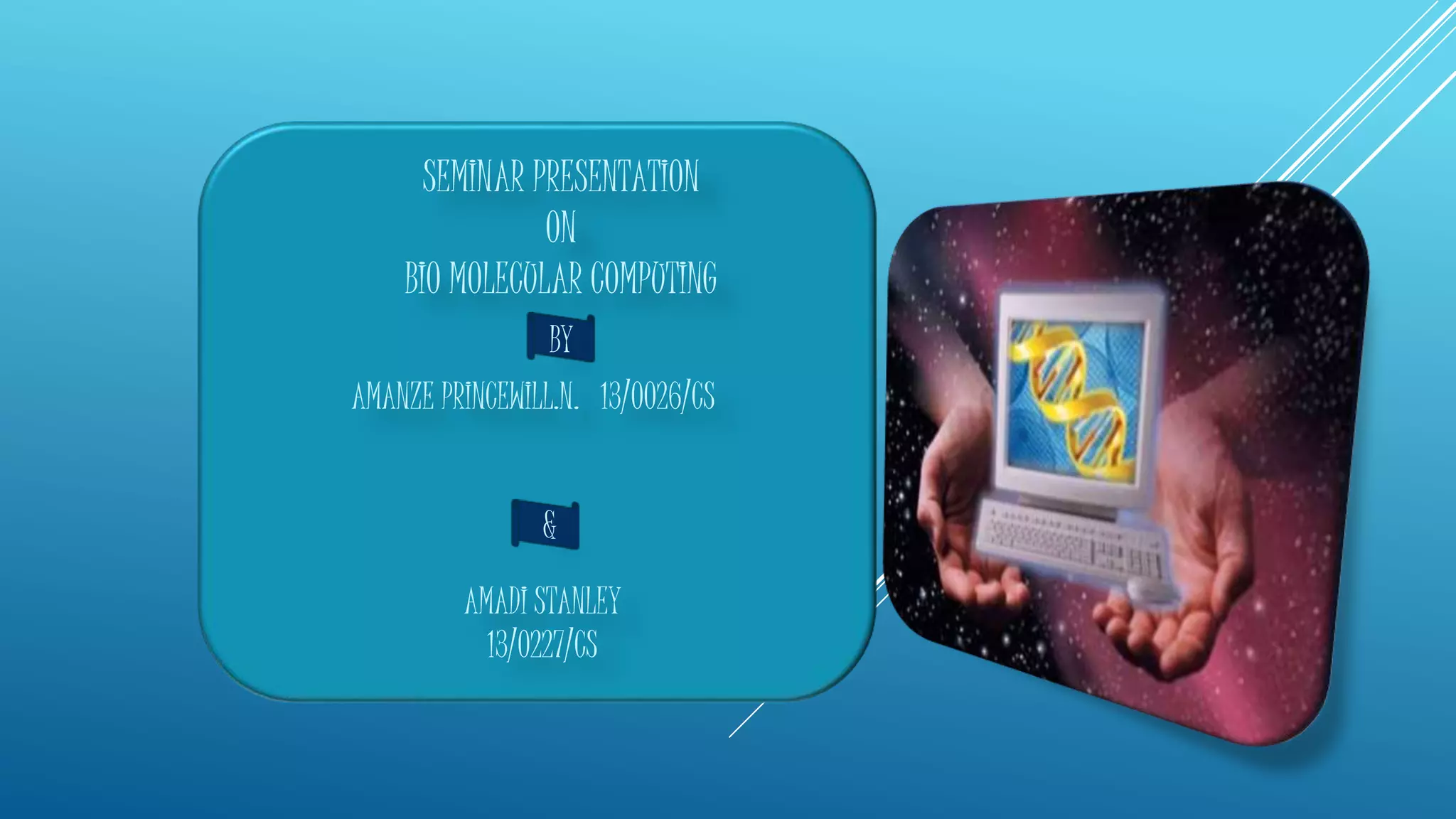 SEMINAR PRESENTATION
ON
BIO MOLECULAR COMPUTING

BY

AMANZE PRINCEWILL.N. 13/0026/CS

&

AMADI STANLEY
13/0227/CS